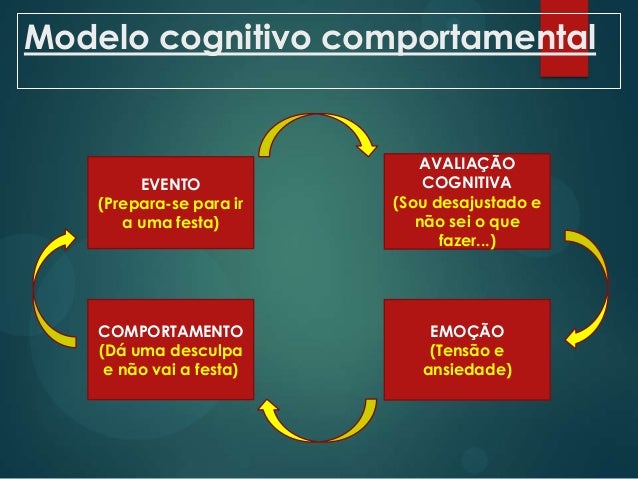 Modelo cognitivo comportamental

EVENTO
(Prepara-se para ir a uma festa)

AVALIAÇÃO COGNITIVA
(Sou desajustado e não sei o que fazer...)

EMOÇÃO
(Tensão e ansiedade)

COMPORTAMENTO
(Dá uma desculpa e não vai a festa)